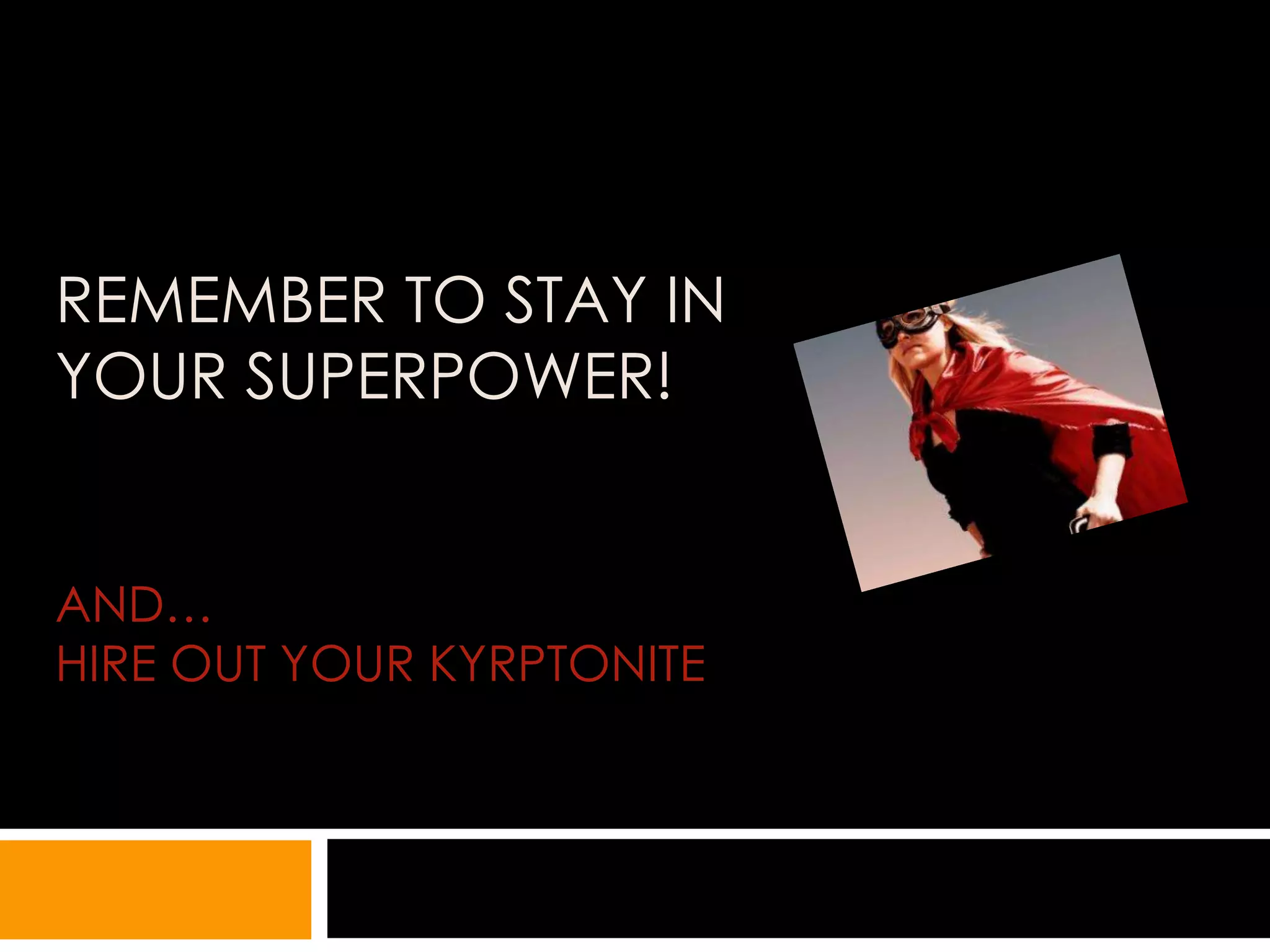 REMEMBER TO STAY IN YOUR SUPERPOWER!

AND…
HIRE OUT YOUR KYRPTONITE